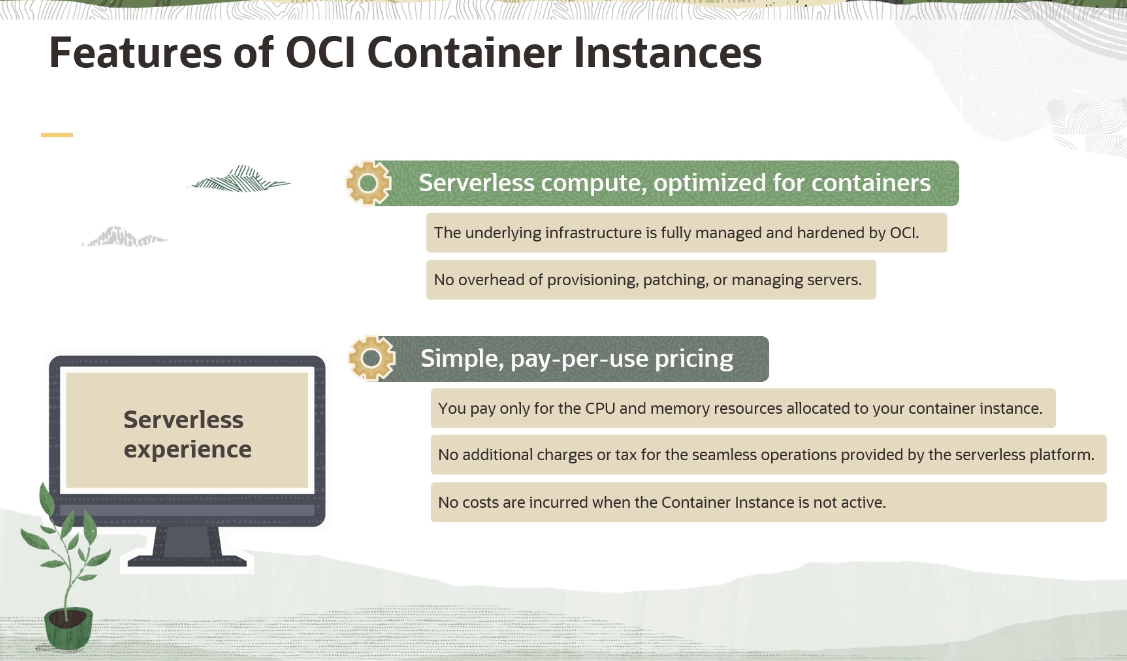 Features of OCI Container Instances

Serverless compute, optimized for containers

The underlying infrastructure is fully managed and hardened by OCI.

No overhead of provisioning, patching, or managing servers.

Serverless experience

Simple, pay-per-use pricing

You pay only for the CPU and memory resources allocated to your container instance.

No additional charges or tax for the seamless operations provided by the serverless platform.

No costs are incurred when the Container Instance is not active.